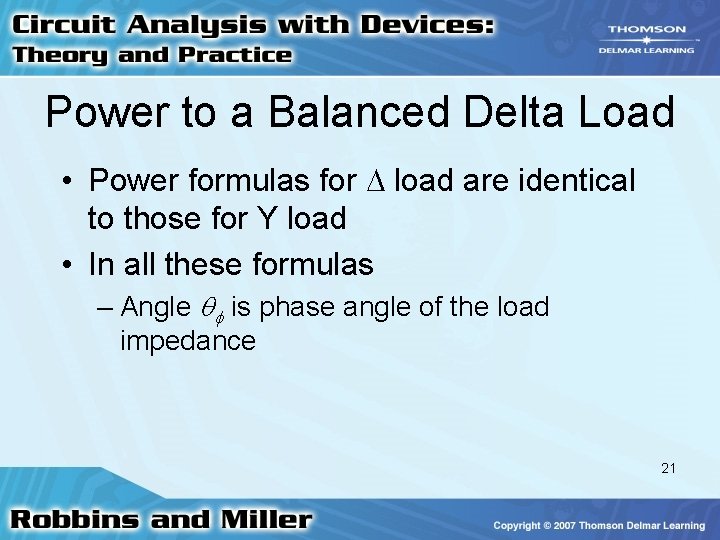 Circuit Analysis with Devices:
Theory and Practice

THOMSON
DELMAR LEARNING

Power to a Balanced Delta Load

• Power formulas for $\Delta$ load are identical to those for Y load

• In all these formulas

– Angle $\theta_\phi$ is phase angle of the load impedance

21

Robbins and Miller

Copyright © 2007 Thomson Delmar Learning